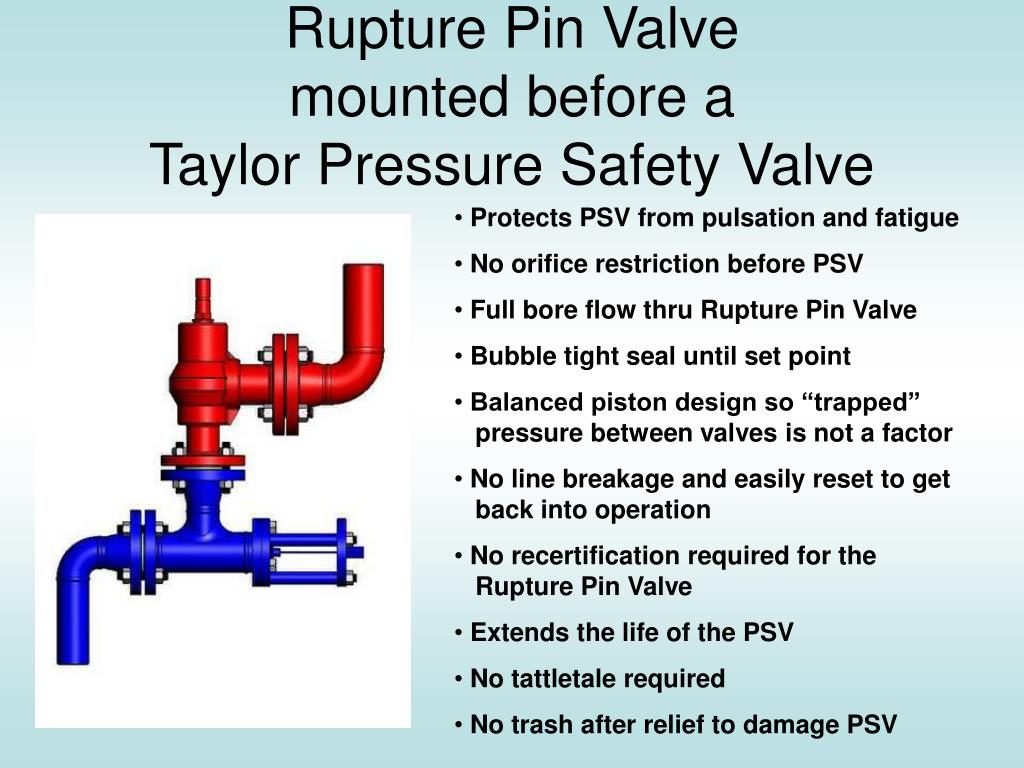 Rupture Pin Valve mounted before a Taylor Pressure Safety Valve

• Protects PSV from pulsation and fatigue

• No orifice restriction before PSV

• Full bore flow thru Rupture Pin Valve

• Bubble tight seal until set point

• Balanced piston design so “trapped” pressure between valves is not a factor

• No line breakage and easily reset to get back into operation

• No recertification required for the Rupture Pin Valve

• Extends the life of the PSV

• No tattletale required

• No trash after relief to damage PSV